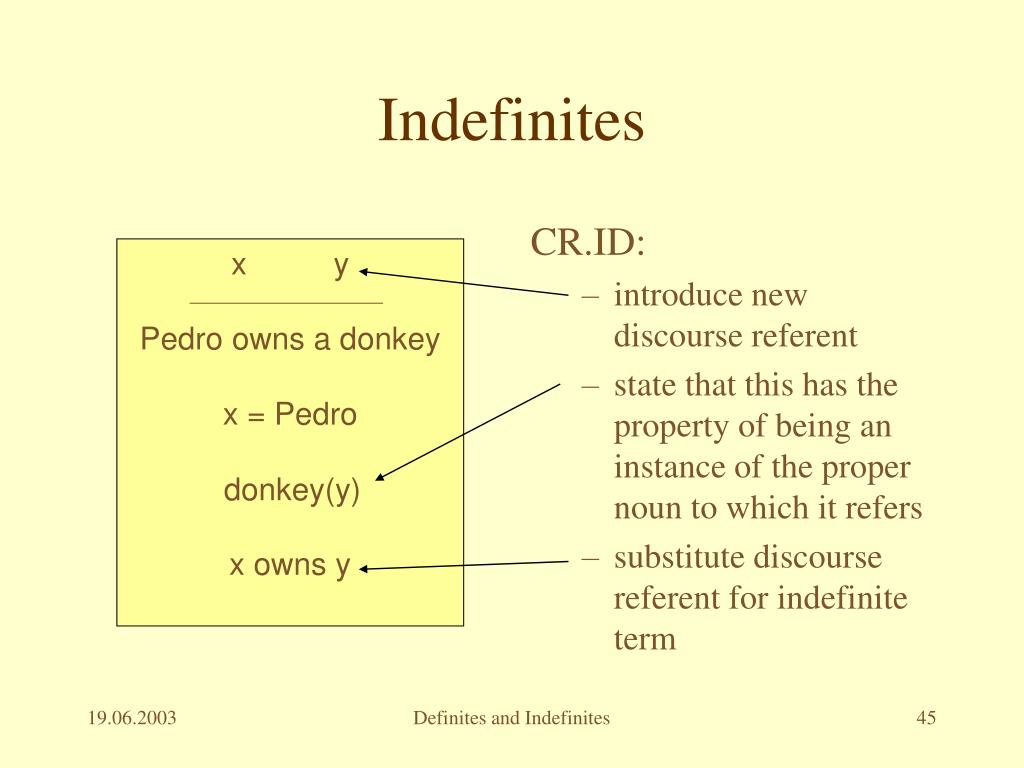 Indefinites

x y

Pedro owns a donkey

x = Pedro

donkey(y)

x owns y

CR.ID:

– introduce new discourse referent
– state that this has the property of being an instance of the proper noun to which it refers
– substitute discourse referent for indefinite term

19.06.2003

Definites and Indefinites

45